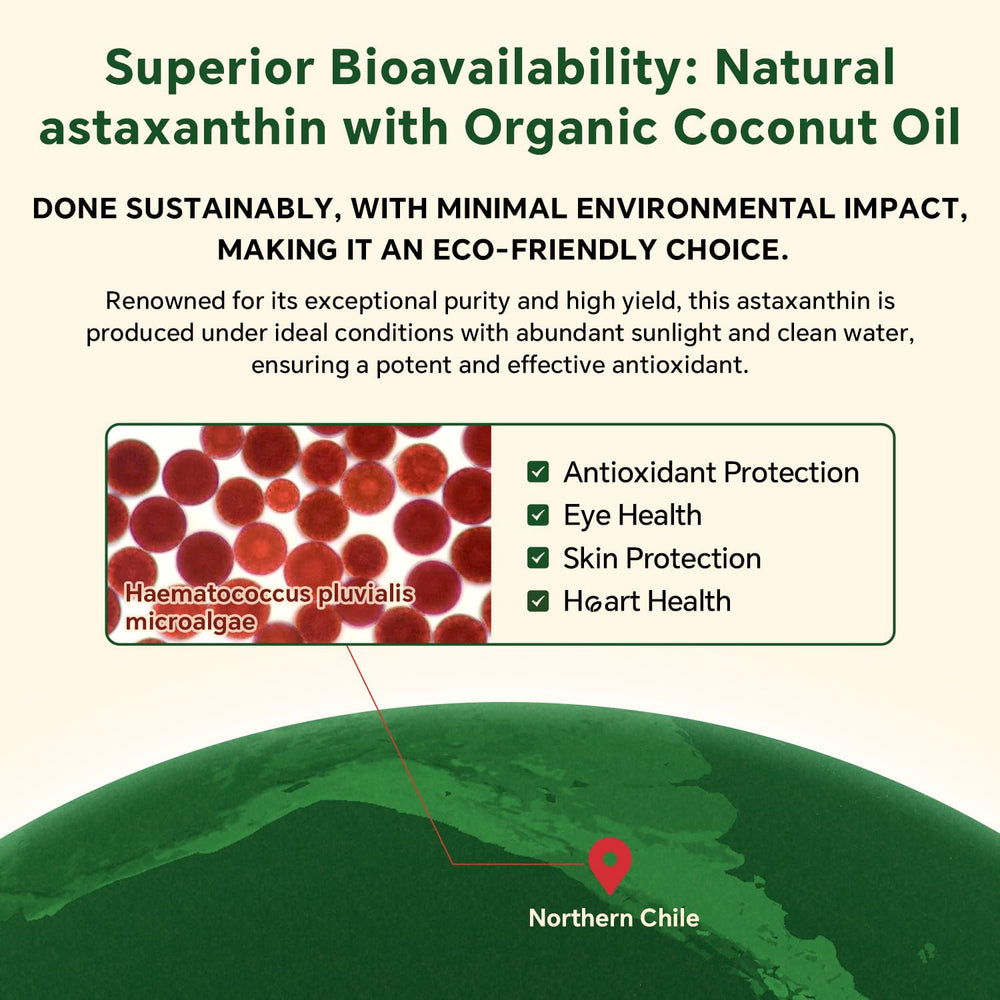 Superior Bioavailability: Natural astaxanthin with Organic Coconut Oil

DONE SUSTAINABLY, WITH MINIMAL ENVIRONMENTAL IMPACT, MAKING IT AN ECO-FRIENDLY CHOICE.

Renowned for its exceptional purity and high yield, this astaxanthin is produced under ideal conditions with abundant sunlight and clean water, ensuring a potent and effective antioxidant.

Haematococcus pluvialis microalgae

Antioxidant Protection
Eye Health
Skin Protection
Heart Health

Northern Chile